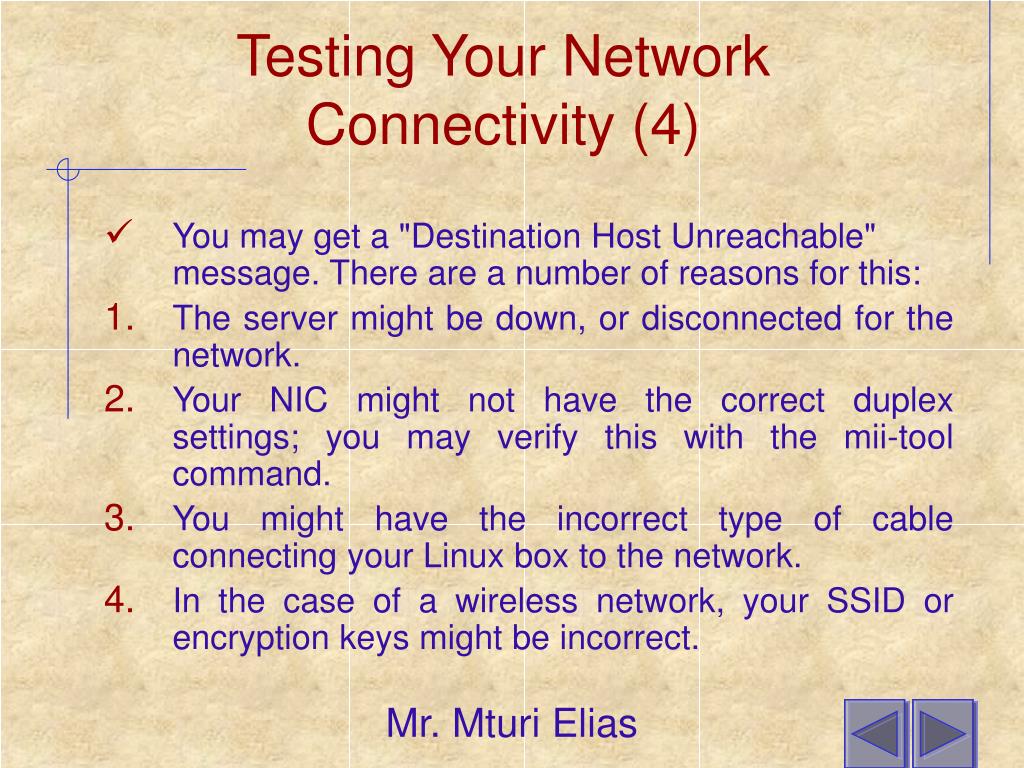 Testing Your Network Connectivity (4)

✓ You may get a "Destination Host Unreachable" message. There are a number of reasons for this:

1. The server might be down, or disconnected for the network.
2. Your NIC might not have the correct duplex settings; you may verify this with the mii-tool command.
3. You might have the incorrect type of cable connecting your Linux box to the network.
4. In the case of a wireless network, your SSID or encryption keys might be incorrect.

Mr. Mturi Elias